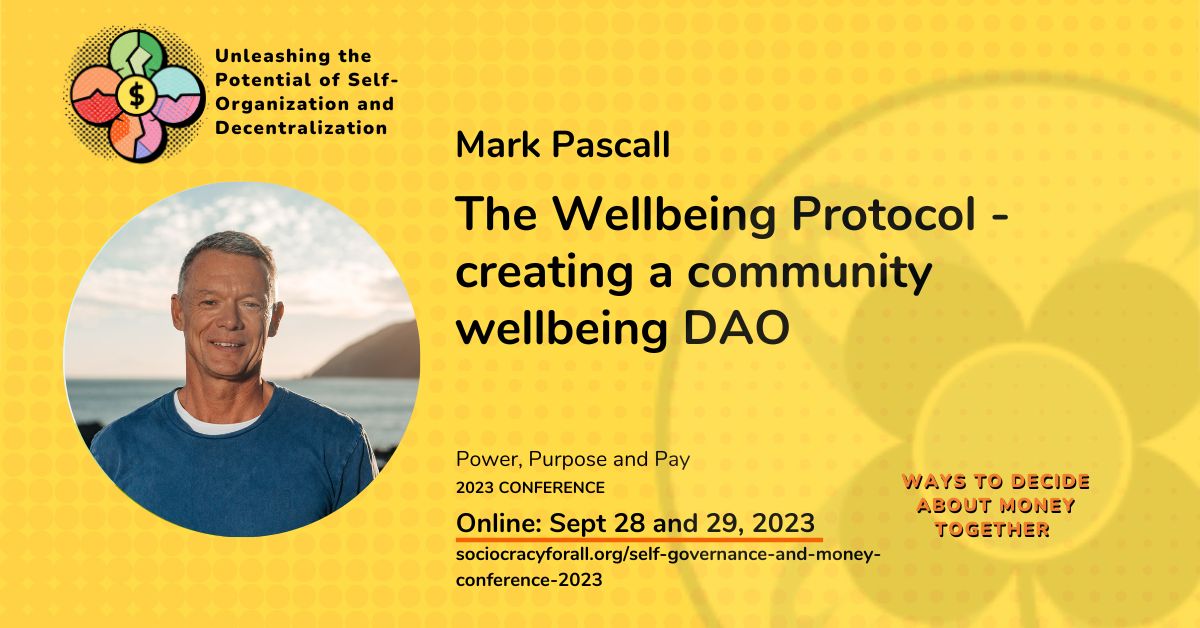 $

Unleashing the Potential of Self-Organization and Decentralization

Mark Pascall

The Wellbeing Protocol - creating a community wellbeing DAO

Power, Purpose and Pay
2023 CONFERENCE

Online: Sept 28 and 29, 2023

sociocracyforall.org/self-governance-and-money-conference-2023

WAYS TO DECIDE ABOUT MONEY TOGETHER